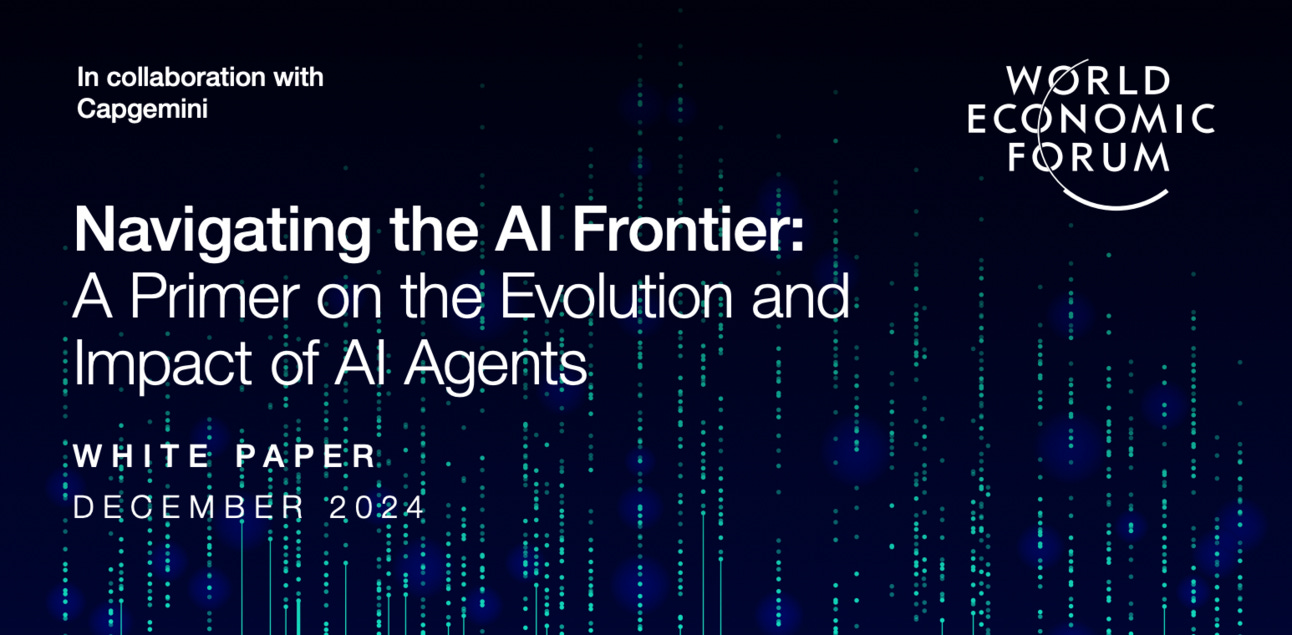 In collaboration with Capgemini

WORLD ECONOMIC FORUM

Navigating the AI Frontier: A Primer on the Evolution and Impact of AI Agents

WHITE PAPER

DECEMBER 2024